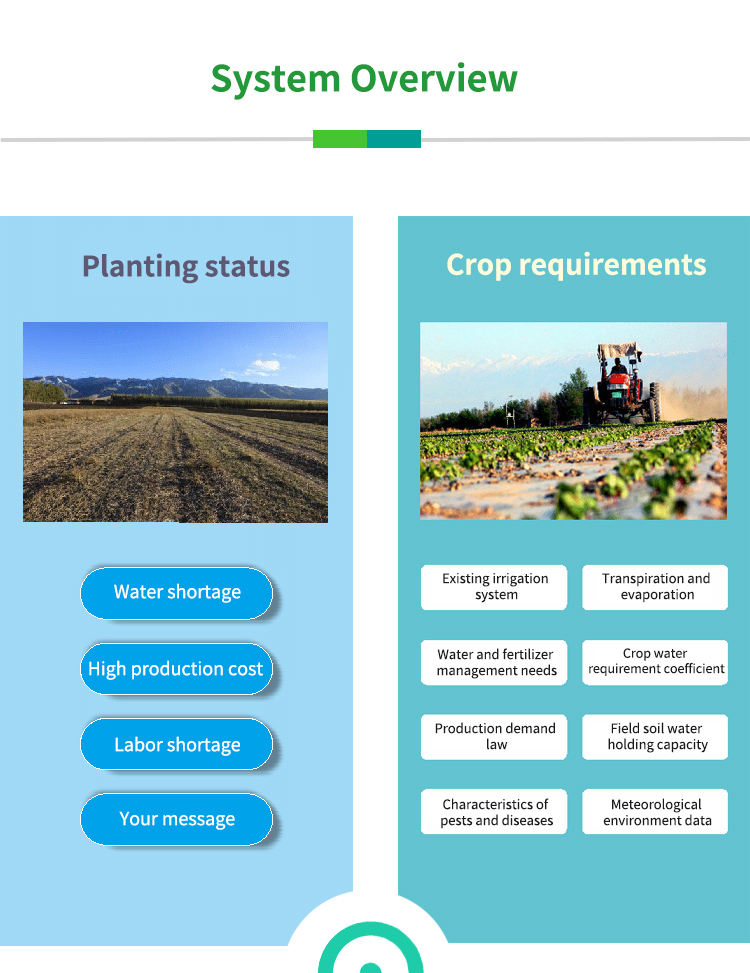 System Overview

Planting status

Water shortage

High production cost

Labor shortage

Your message

Crop requirements

Existing irrigation system

Transpiration and evaporation

Water and fertilizer management needs

Crop water requirement coefficient

Production demand law

Field soil water holding capacity

Characteristics of pests and diseases

Meteorological environment data